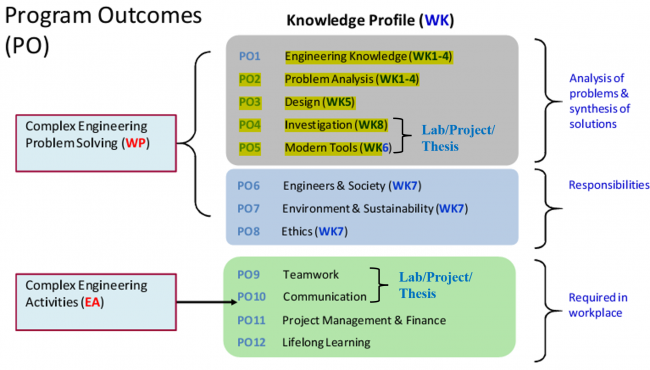 Program Outcomes (PO)

Knowledge Profile (WK)

Complex Engineering Problem Solving (WP)

PO1 Engineering Knowledge (WK1-4)
PO2 Problem Analysis (WK1-4)
PO3 Design (WK5)
PO4 Investigation (WK8)
PO5 Modern Tools (WK6)

Lab/Project/ Thesis

Analysis of problems & synthesis of solutions

PO6 Engineers & Society (WK7)
PO7 Environment & Sustainability (WK7)
PO8 Ethics (WK7)

Responsibilities

Complex Engineering Activities (EA)

PO9 Teamwork
PO10 Communication

Lab/Project/ Thesis

PO11 Project Management & Finance
PO12 Lifelong Learning

Required in workplace